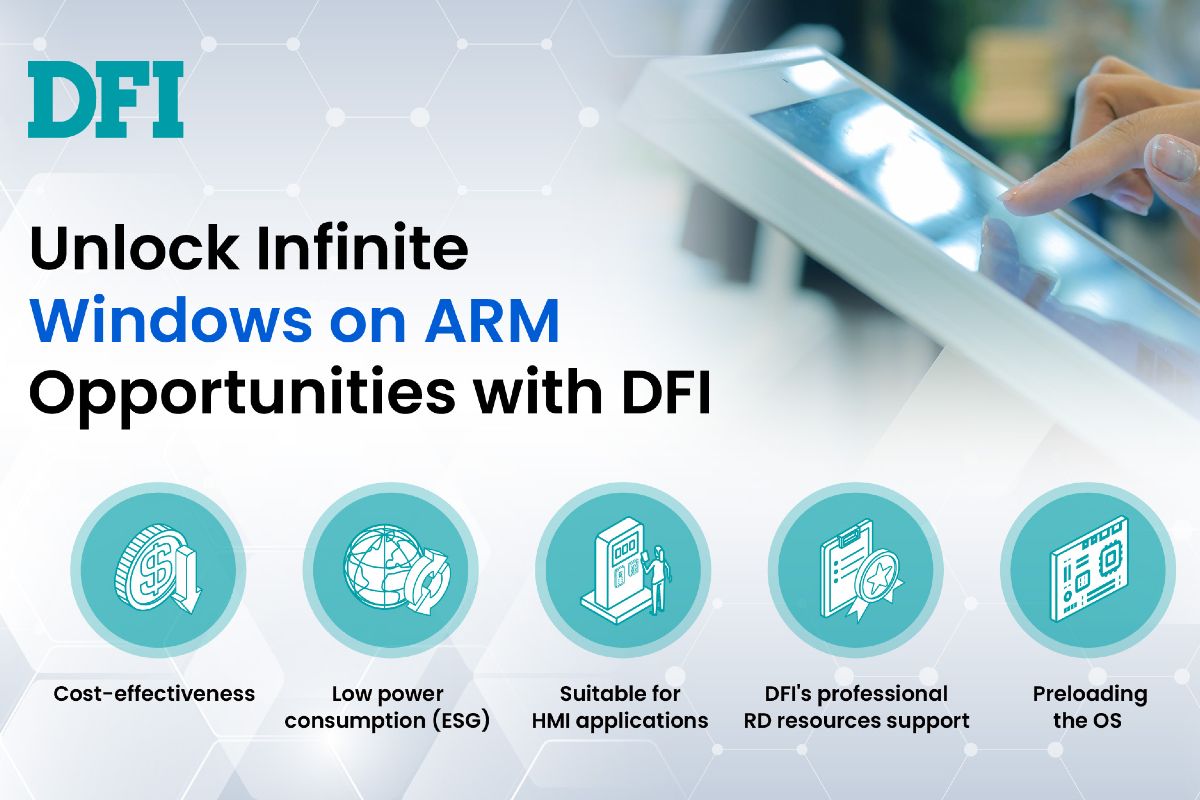 DFI

Unlock Infinite Windows on ARM Opportunities with DFI

Cost-effectiveness

Low power consumption (ESG)

Suitable for HMI applications

DFI's professional RD resources support

Preloading the OS